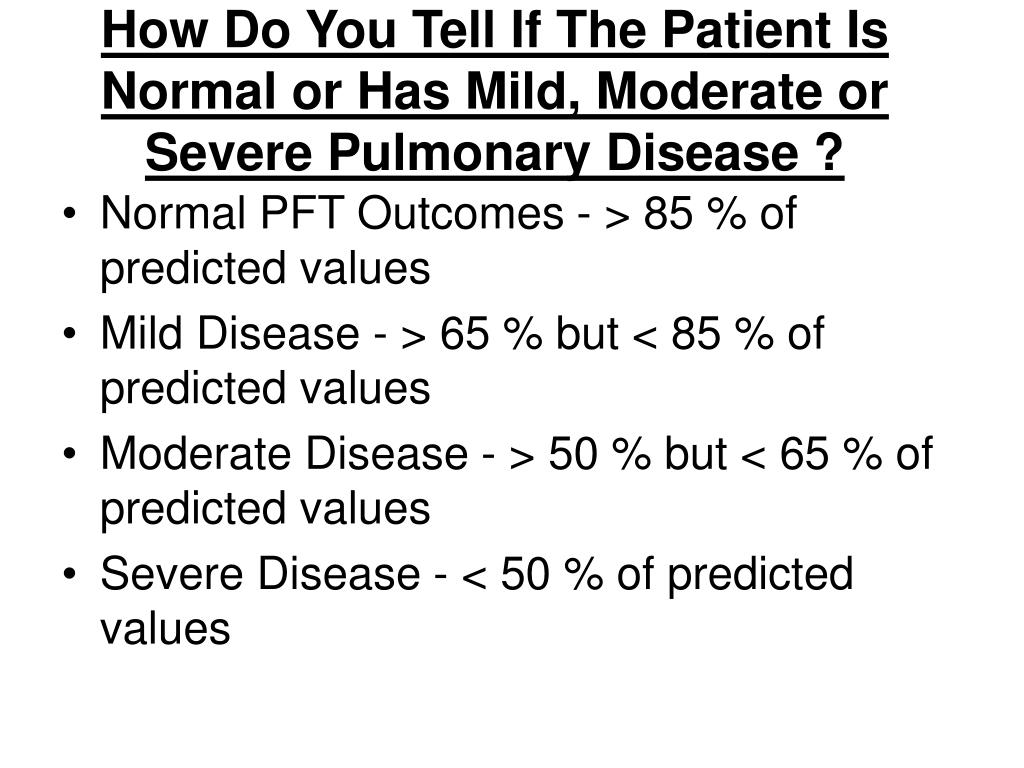 How Do You Tell If The Patient Is Normal or Has Mild, Moderate or Severe Pulmonary Disease ?

• Normal PFT Outcomes - > 85 % of predicted values
• Mild Disease - > 65 % but < 85 % of predicted values
• Moderate Disease - > 50 % but < 65 % of predicted values
• Severe Disease - < 50 % of predicted values